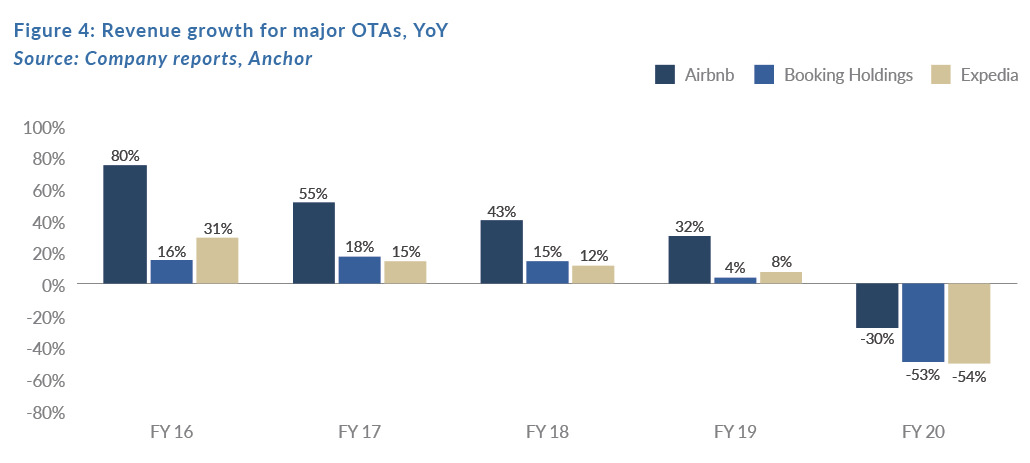 Figure 4: Revenue growth for major OTAs, YoY
Source: Company reports, Anchor

Airbnb Booking Holdings Expedia

100%
80%
60%
40%
20%
0%
-20%
-40%
-60%
-80%

80% 16% 31%
55% 18% 15%
43% 15% 12%
32% 4% 8%
-30% -53% -54%

FY 16 FY 17 FY 18 FY 19 FY 20